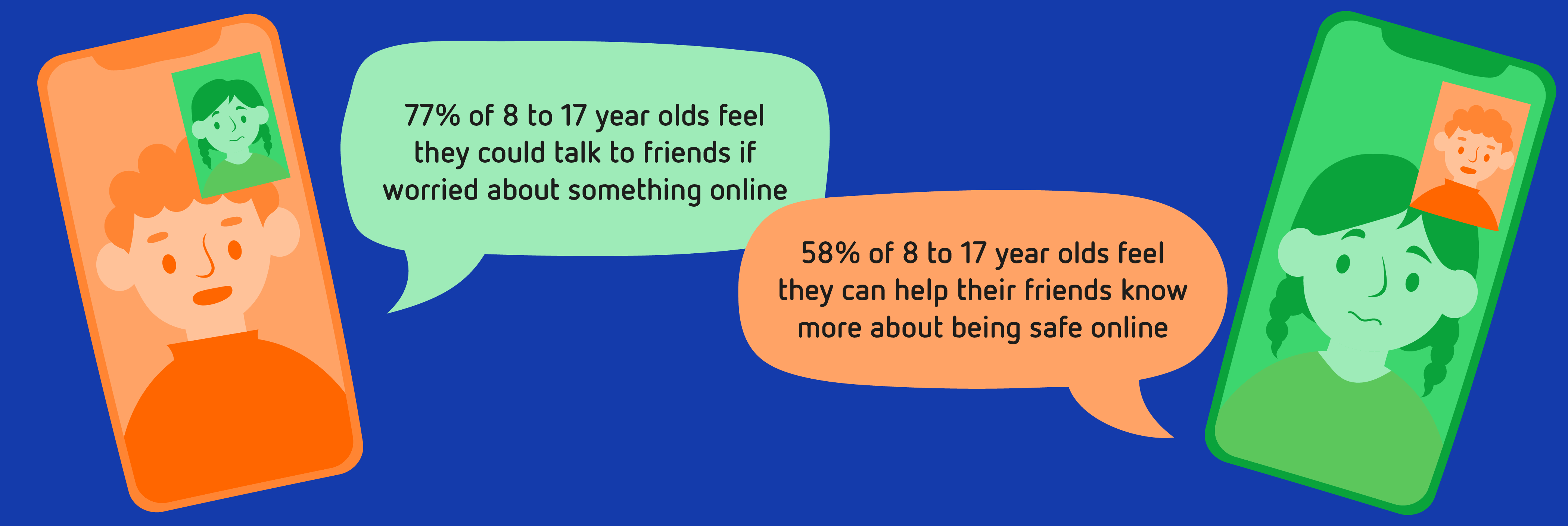 77% of 8 to 17 year olds feel they could talk to friends if worried about something online

58% of 8 to 17 year olds feel they can help their friends know more about being safe online